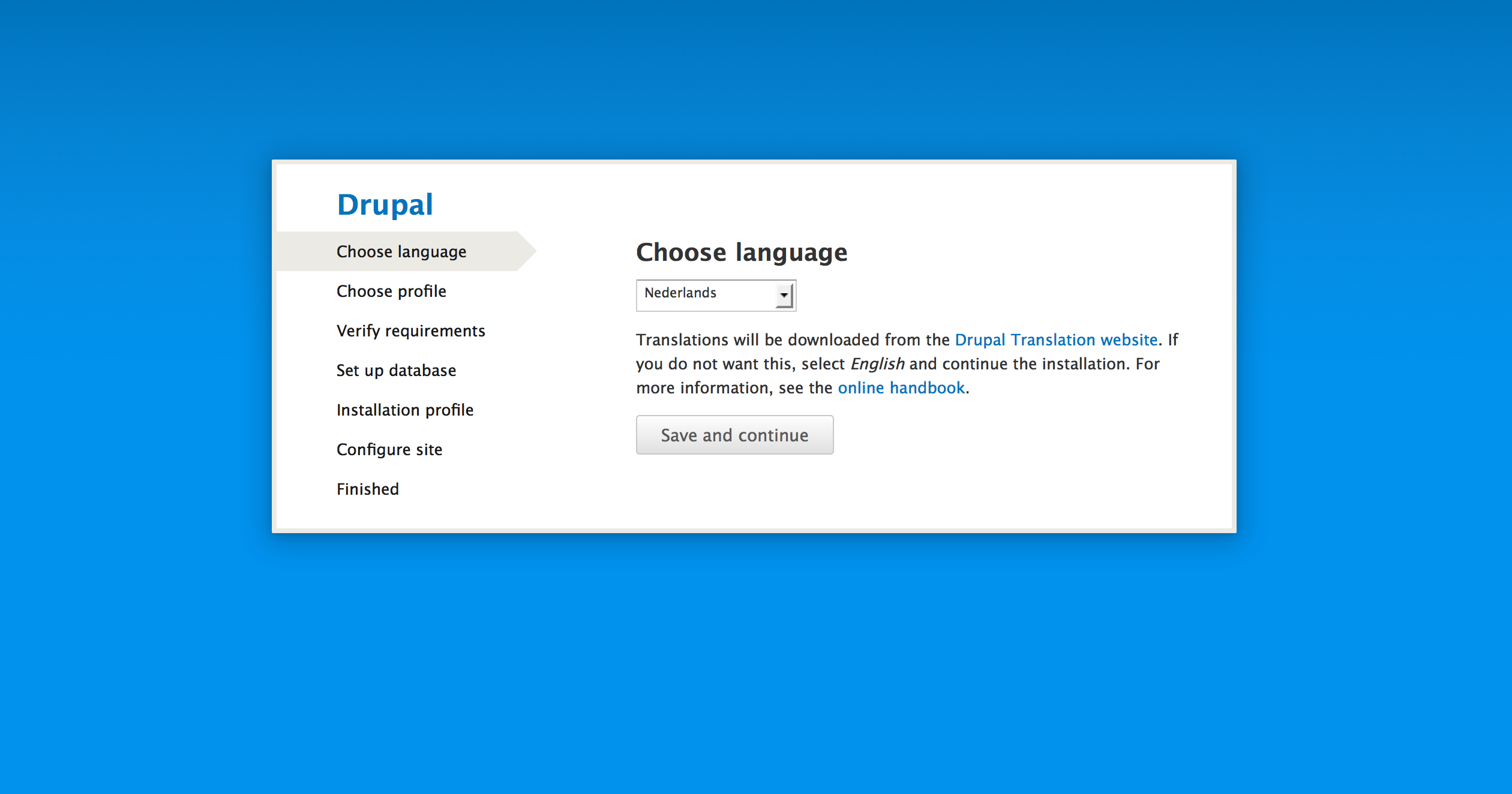 Drupal

Choose language

Choose profile

Verify requirements

Set up database

Installation profile

Configure site

Finished

Choose language

Nederlands

Translations will be downloaded from the Drupal Translation website. If you do not want this, select English and continue the installation. For more information, see the online handbook.

Save and continue